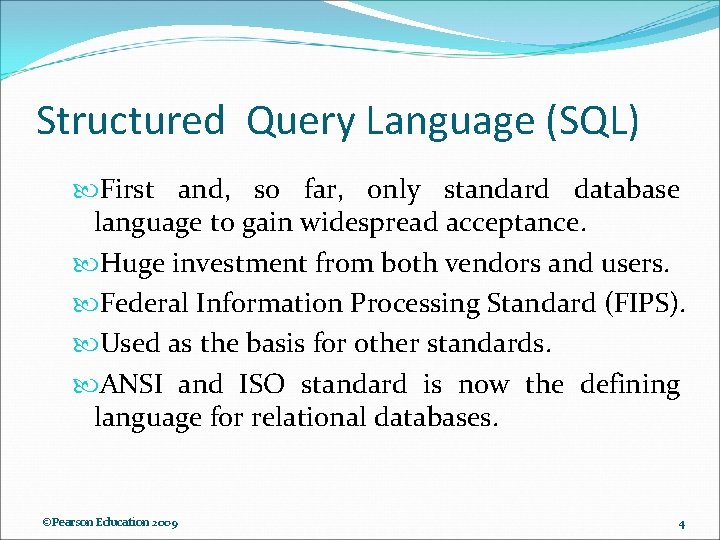 Structured Query Language (SQL)

First and, so far, only standard database language to gain widespread acceptance.

Huge investment from both vendors and users.

Federal Information Processing Standard (FIPS).

Used as the basis for other standards.

ANSI and ISO standard is now the defining language for relational databases.

©Pearson Education 2009

4